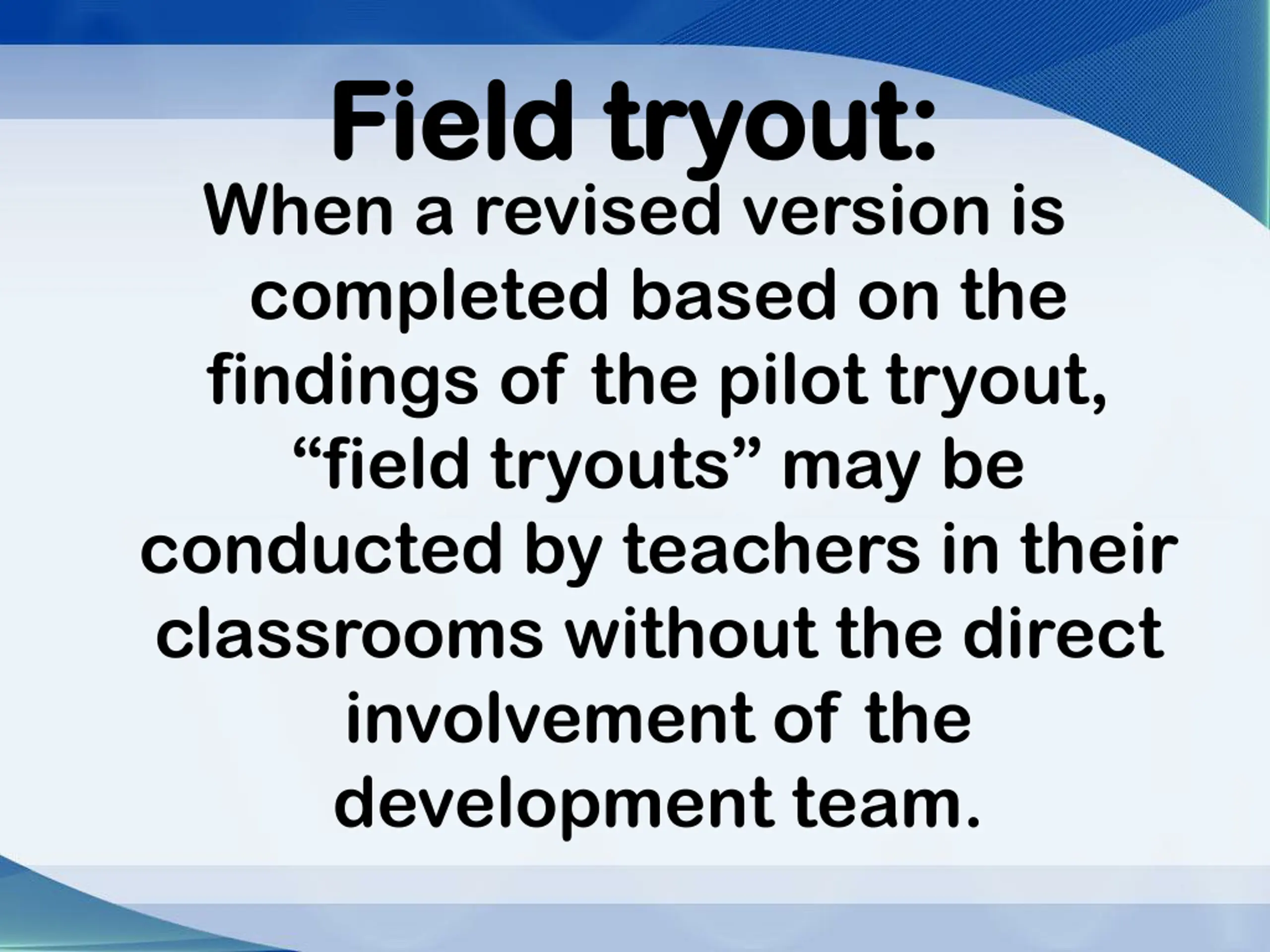 Field tryout:

When a revised version is completed based on the findings of the pilot tryout, “field tryouts” may be conducted by teachers in their classrooms without the direct involvement of the development team.